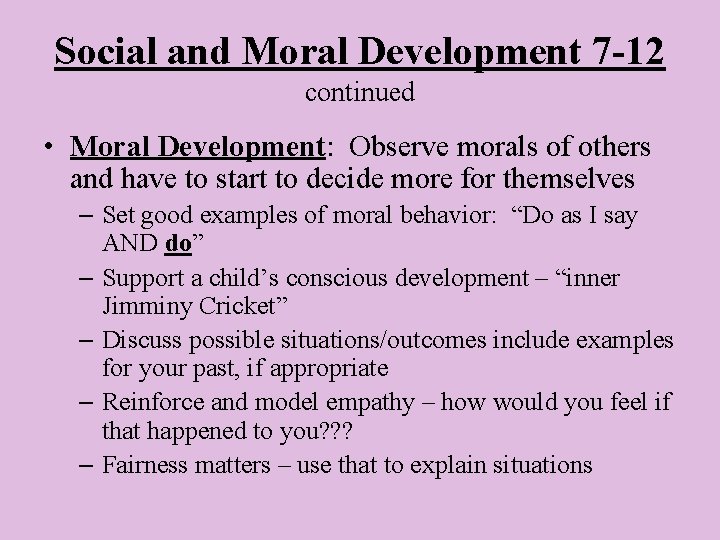 Social and Moral Development 7-12
continued

• Moral Development: Observe morals of others and have to start to decide more for themselves
– Set good examples of moral behavior: “Do as I say AND do”
– Support a child’s conscious development – “inner Jimminy Cricket”
– Discuss possible situations/outcomes include examples for your past, if appropriate
– Reinforce and model empathy – how would you feel if that happened to you???
– Fairness matters – use that to explain situations